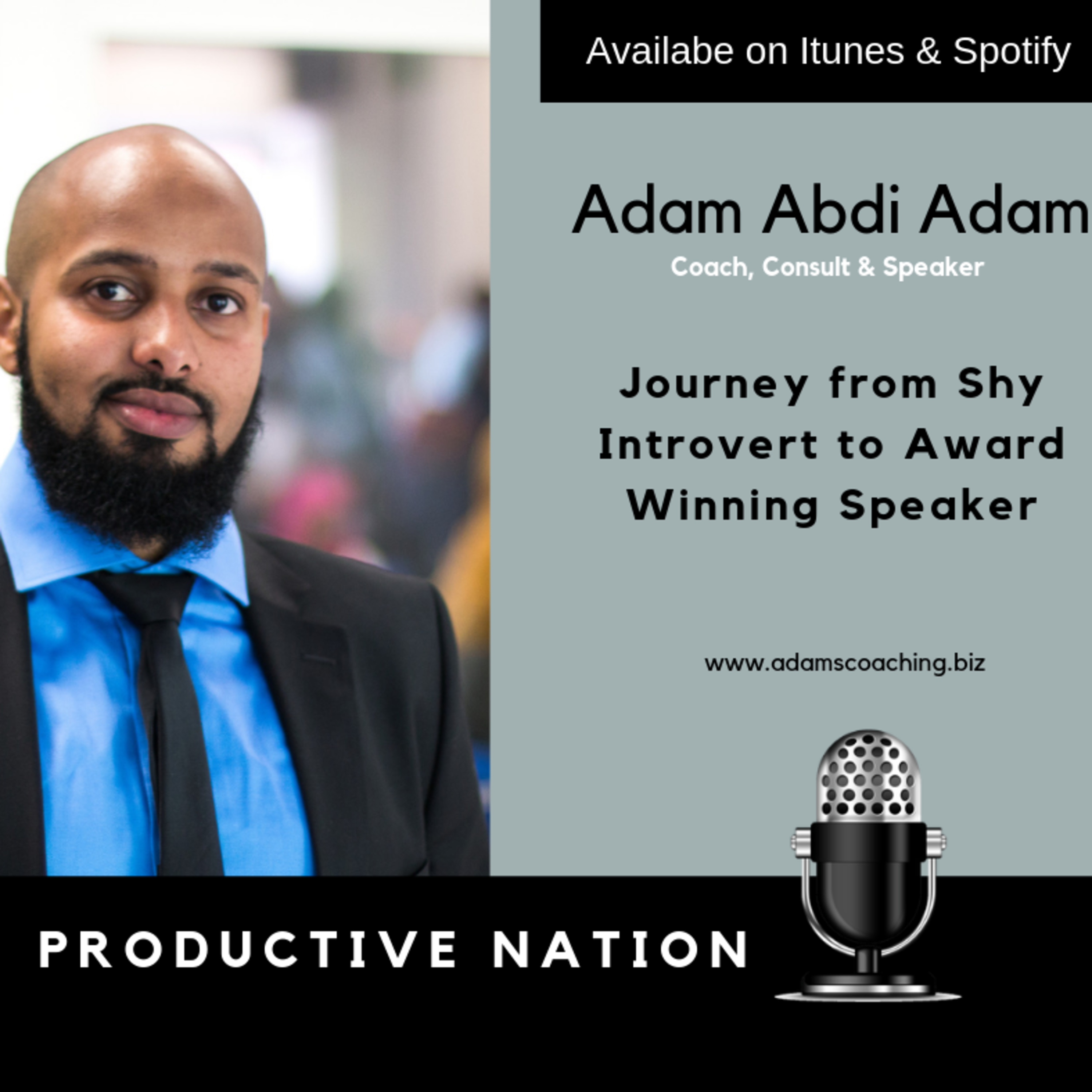 Availabe on Itunes & Spotify

Adam Abdi Adam

Coach, Consult & Speaker

Journey from Shy Introvert to Award Winning Speaker

www.adamscoaching.biz

PRODUCTIVE NATION